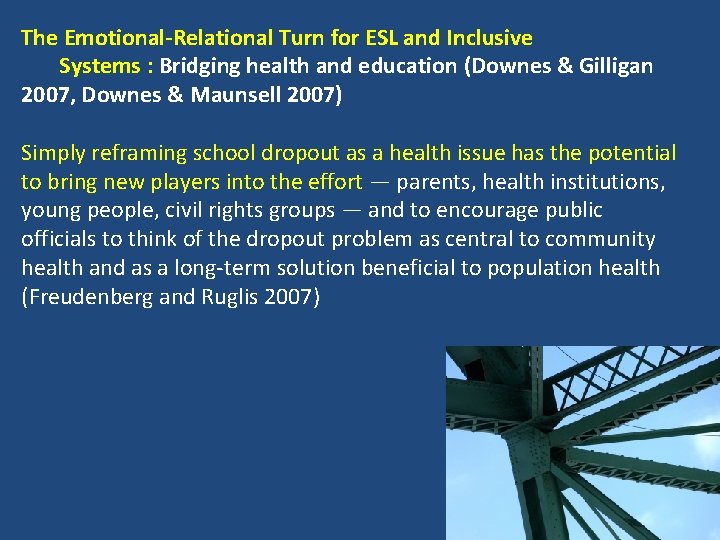 The Emotional-Relational Turn for ESL and Inclusive Systems : Bridging health and education (Downes & Gilligan 2007, Downes & Maunsell 2007)

Simply reframing school dropout as a health issue has the potential to bring new players into the effort — parents, health institutions, young people, civil rights groups — and to encourage public officials to think of the dropout problem as central to community health and as a long-term solution beneficial to population health (Freudenberg and Ruglis 2007)